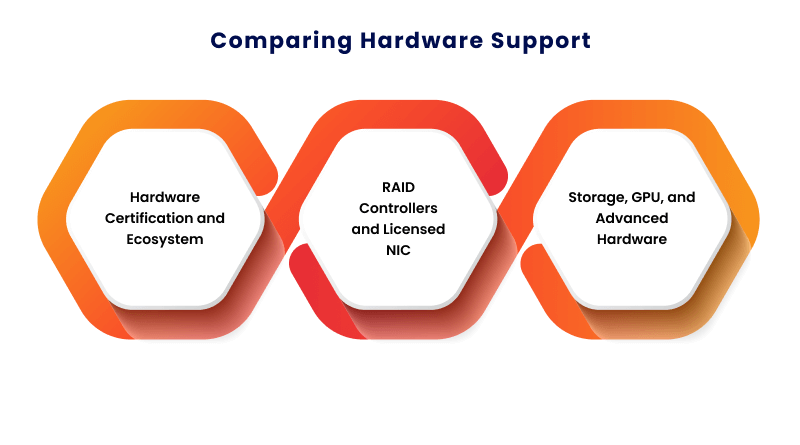 Comparing Hardware Support

Hardware Certification and Ecosystem

RAID Controllers and Licensed NIC

Storage, GPU, and Advanced Hardware